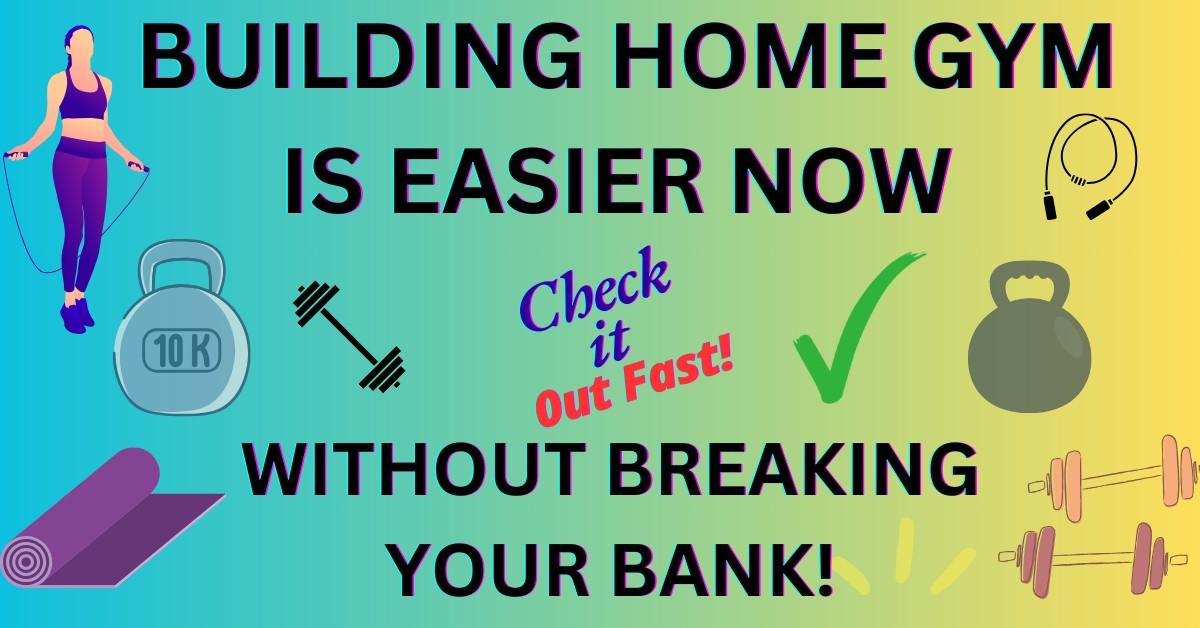 BUILDING HOME GYM IS EASIER NOW

10 K

Check it Out Fast!

WITHOUT BREAKING YOUR BANK!